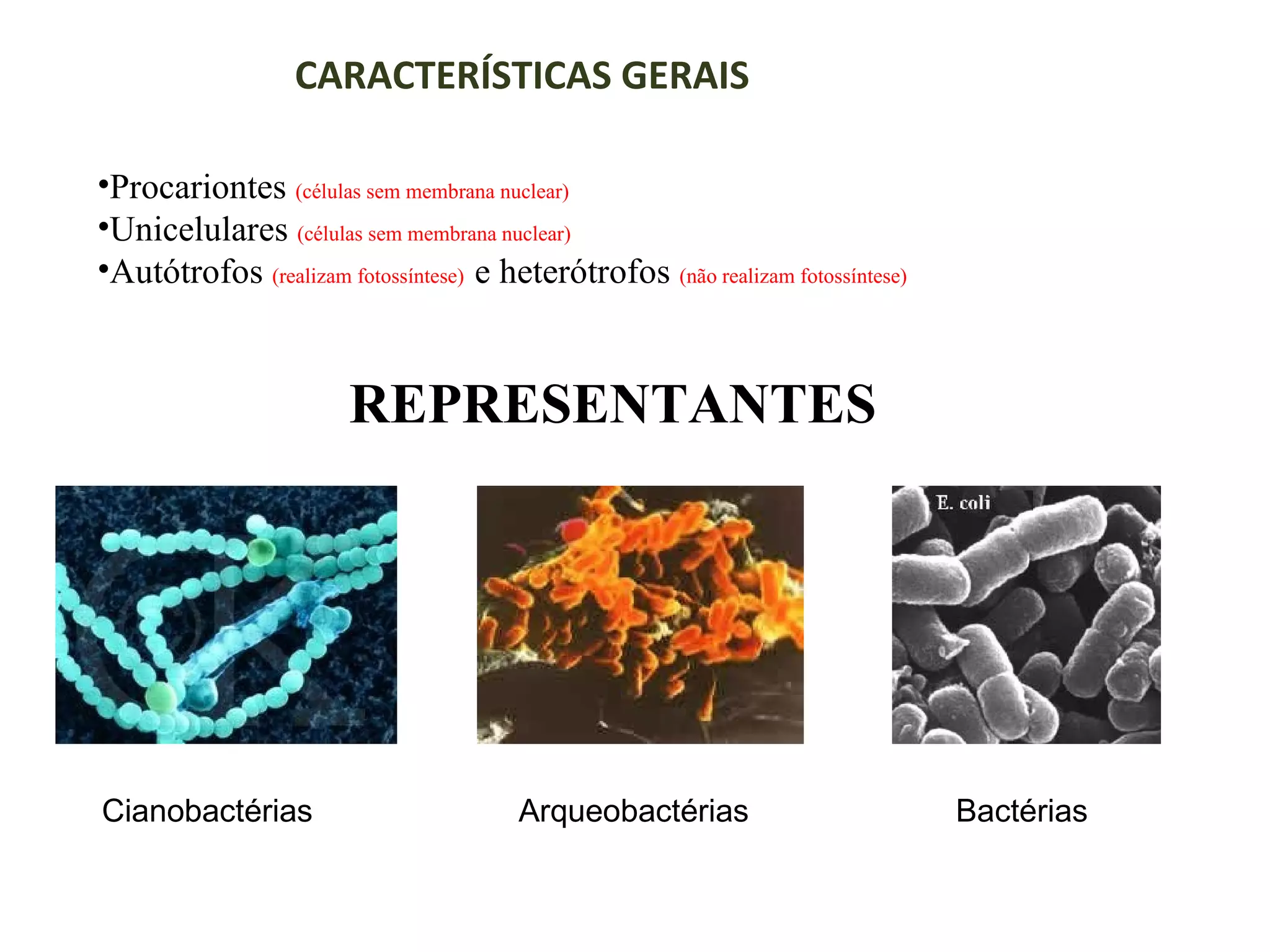 CARACTERÍSTICAS GERAIS

•Procariontes (células sem membrana nuclear)
•Unicelulares (células sem membrana nuclear)
•Autótrofos (realizam fotossíntese) e heterótrofos (não realizam fotossíntese)

REPRESENTANTES

E. coli

Cianobactérias

Arqueobactérias

Bactérias